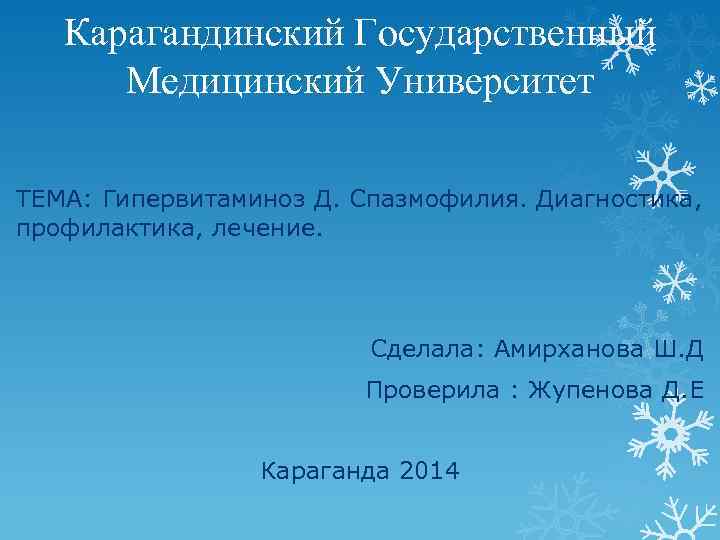 Карагандинский Государственный Медицинский Университет

ТЕМА: Гипервитаминоз Д. Спазмофилия. Диагностика, профилактика, лечение.

Сделала: Амирханова Ш.Д

Проверила : Жупенова Д.Е

Караганда 2014